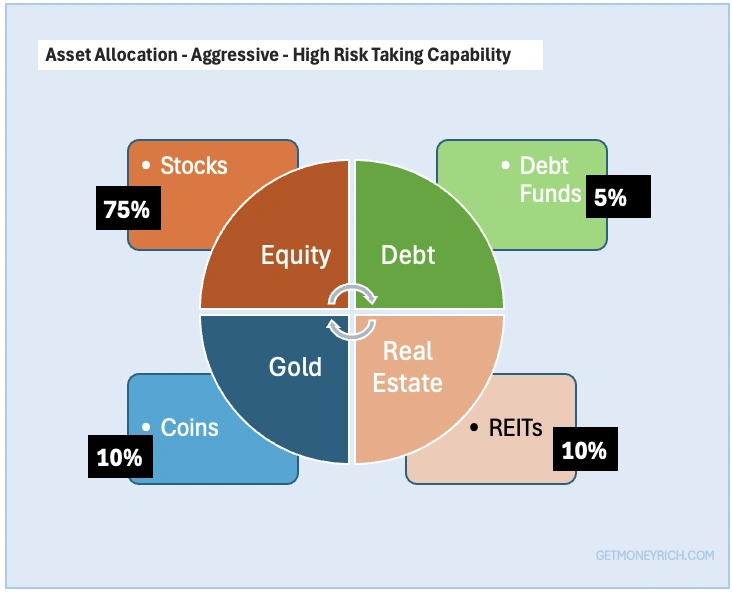 Asset Allocation - Aggressive - High Risk Taking Capability

• Stocks

75%

• Debt Funds

5%

Equity

Debt

Gold

Real Estate

• Coins

10%

• REITs

10%

GETMONEYRICH.COM